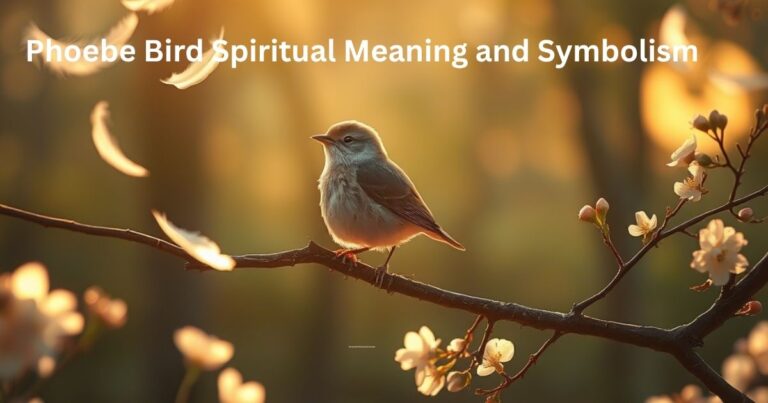 Phoebe Bird Spiritual Meaning and Symbolism